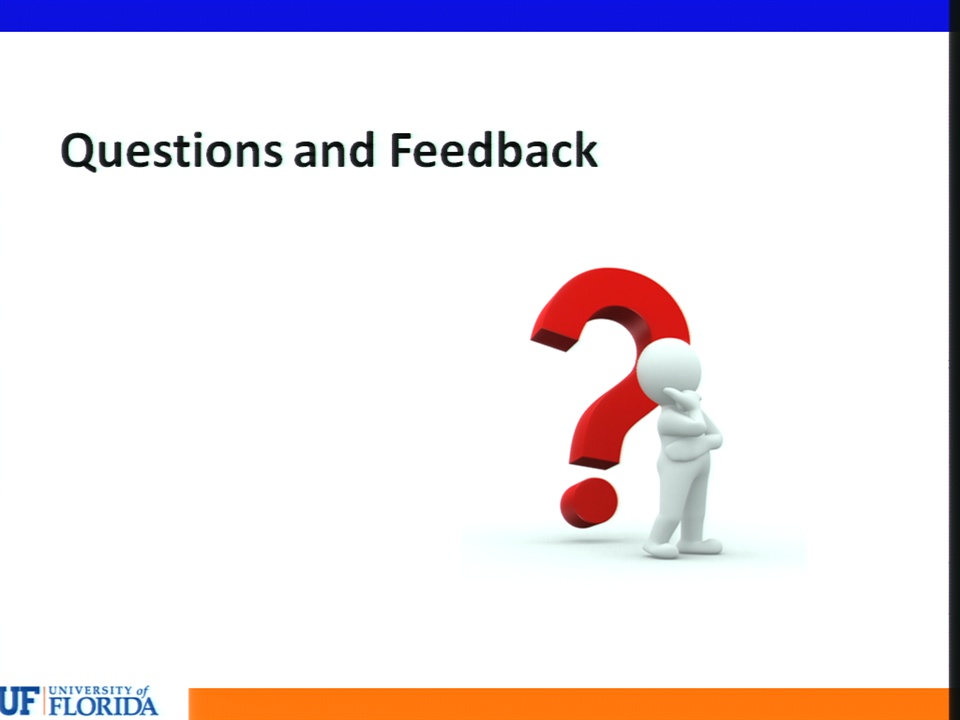 Questions and Feedback

UF UNIVERSITY of FLORIDA